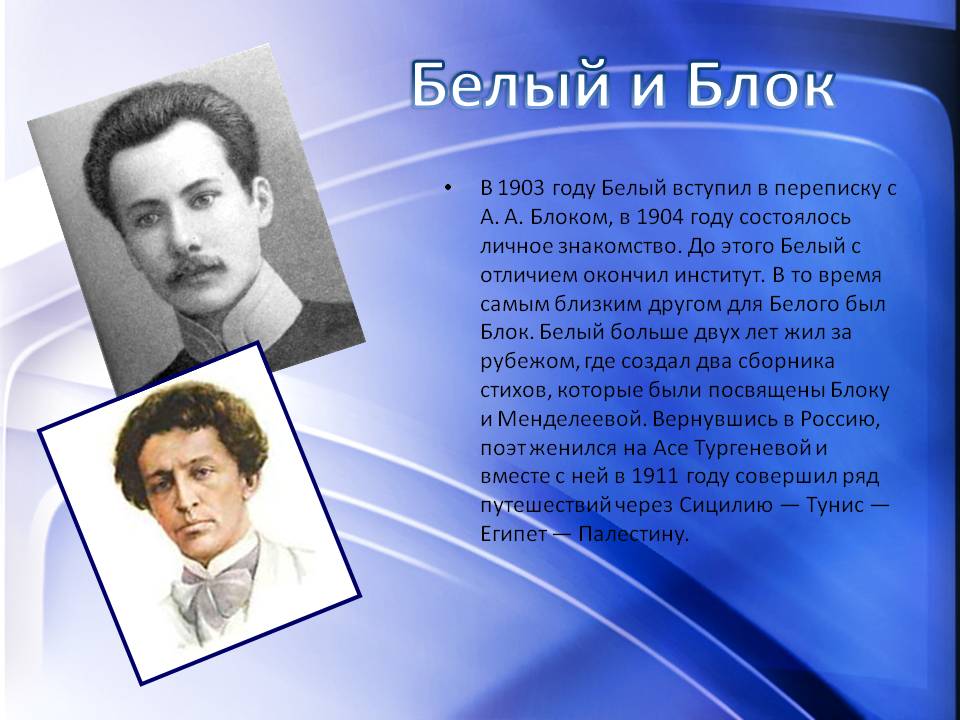 Белый и Блок

• В 1903 году Белый вступил в переписку с А. А. Блоком, в 1904 году состоялось личное знакомство. До этого Белый с отличием окончил институт. В то время самым близким другом для Белого был Блок. Белый больше двух лет жил за рубежом, где создал два сборника стихов, которые были посвящены Блоку и Менделеевой. Вернувшись в Россию, поэт женился на Асе Тургеневой и вместе с ней в 1911 году совершил ряд путешествий через Сицилию — Тунис — Египет — Палестину.